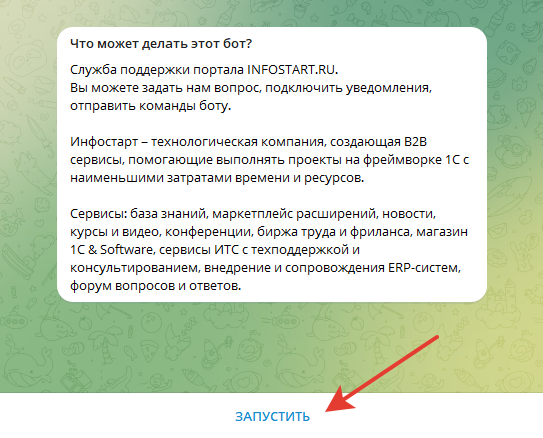 Что может делать этот бот?

Служба поддержки портала INFOSTART.RU.
Вы можете задать нам вопрос, подключить уведомления, отправить команды боту.

Инфостарт – технологическая компания, создающая B2B сервисы, помогающие выполнять проекты на фреймворке 1С с наименьшими затратами времени и ресурсов.

Сервисы: база знаний, маркетплейс расширений, новости, курсы и видео, конференции, биржа труда и фриланса, магазин 1С & Software, сервисы ИТС с техподдержкой и консультированием, внедрение и сопровождения ERP-систем, форум вопросов и ответов.

ЗАПУСТИТЬ